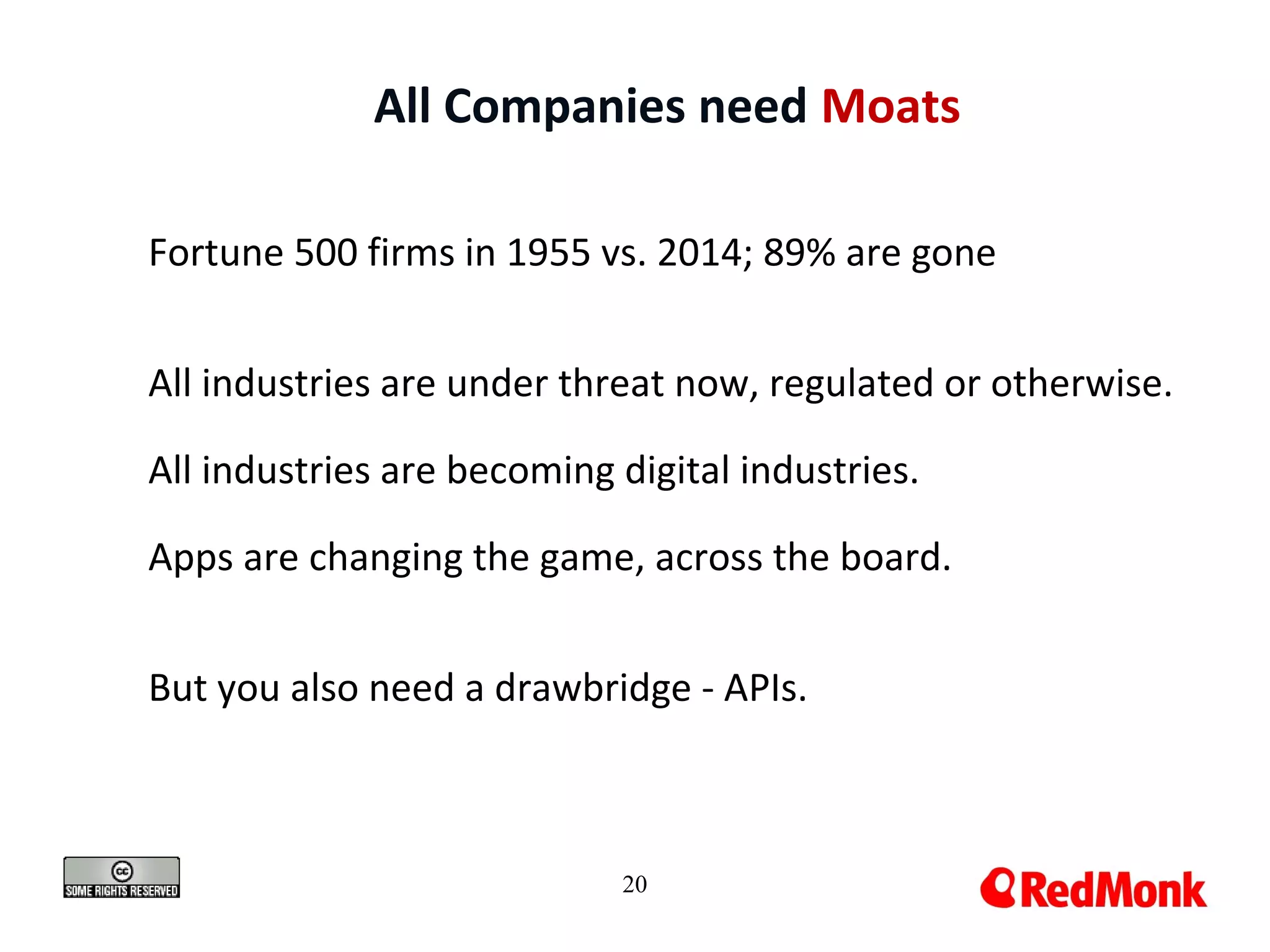 All Companies need Moats

Fortune 500 firms in 1955 vs. 2014; 89% are gone

All industries are under threat now, regulated or otherwise.

All industries are becoming digital industries.

Apps are changing the game, across the board.

But you also need a drawbridge - APIs.

cc SOME RIGHTS RESERVED

20

RedMonk